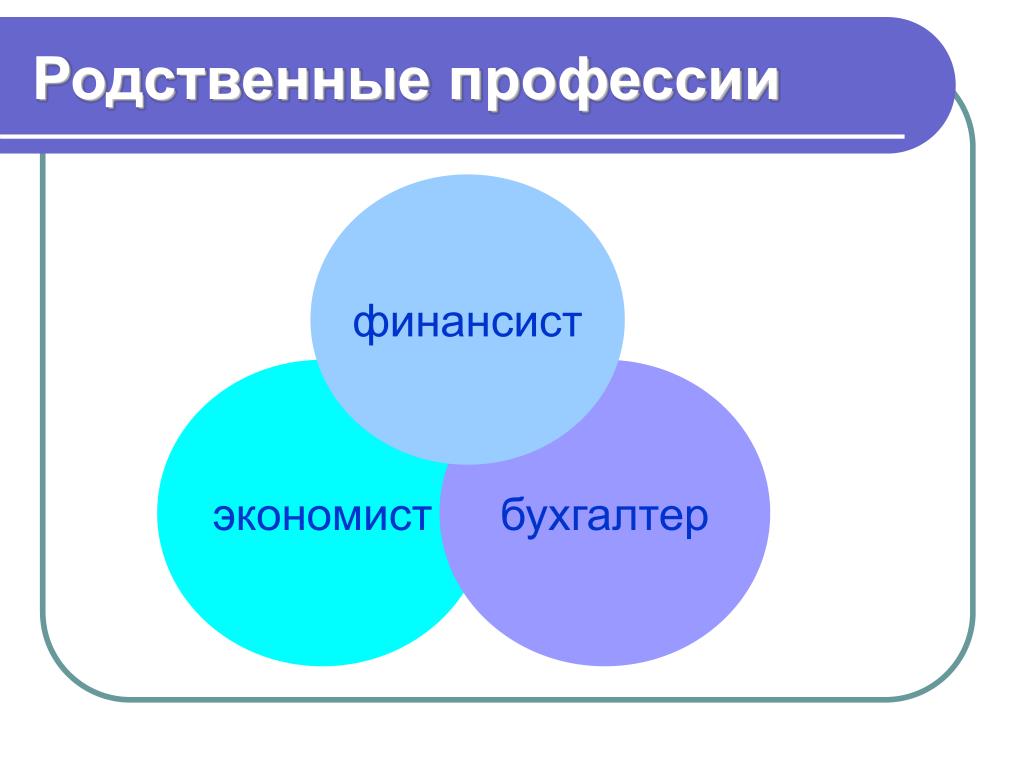 Родственные профессии

финансист

экономист

бухгалтер